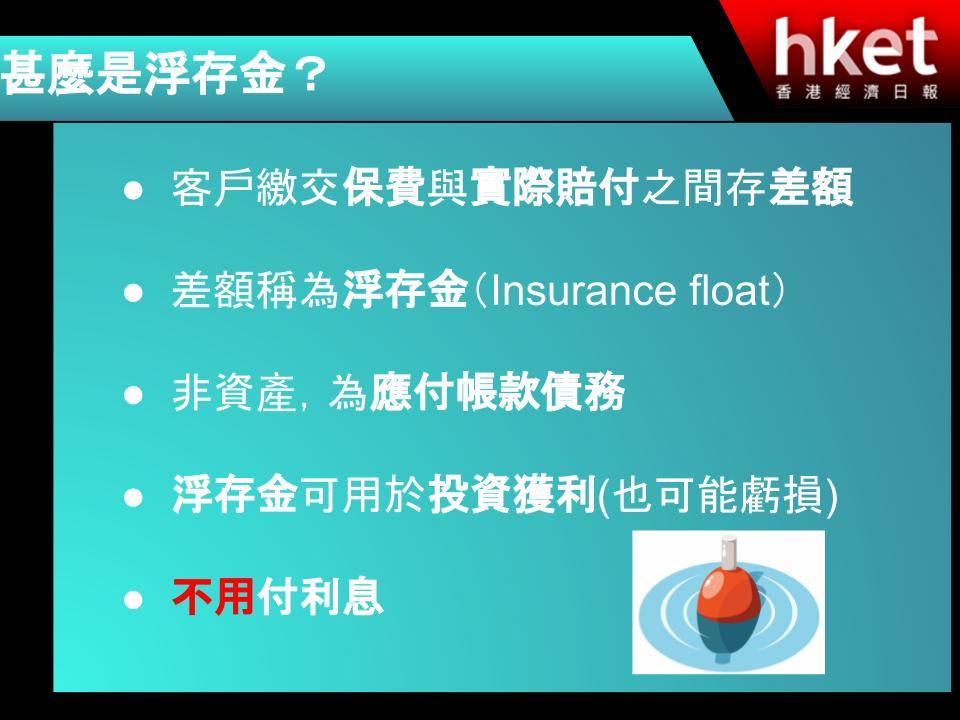 甚麼是浮存金？

hket
香港經濟日報

● 客戶繳交保費與實際賠付之間存差額

● 差額稱為浮存金（Insurance float）

● 非資產，為應付帳款債務

● 浮存金可用於投資獲利(也可能虧損)

● 不用付利息